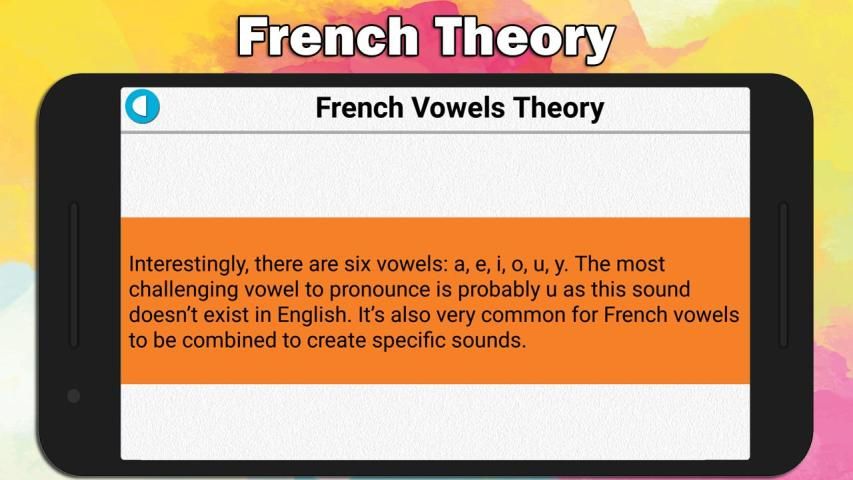 French Theory

French Vowels Theory

Interestingly, there are six vowels: a, e, i, o, u, y. The most challenging vowel to pronounce is probably u as this sound doesn't exist in English. It's also very common for French vowels to be combined to create specific sounds.